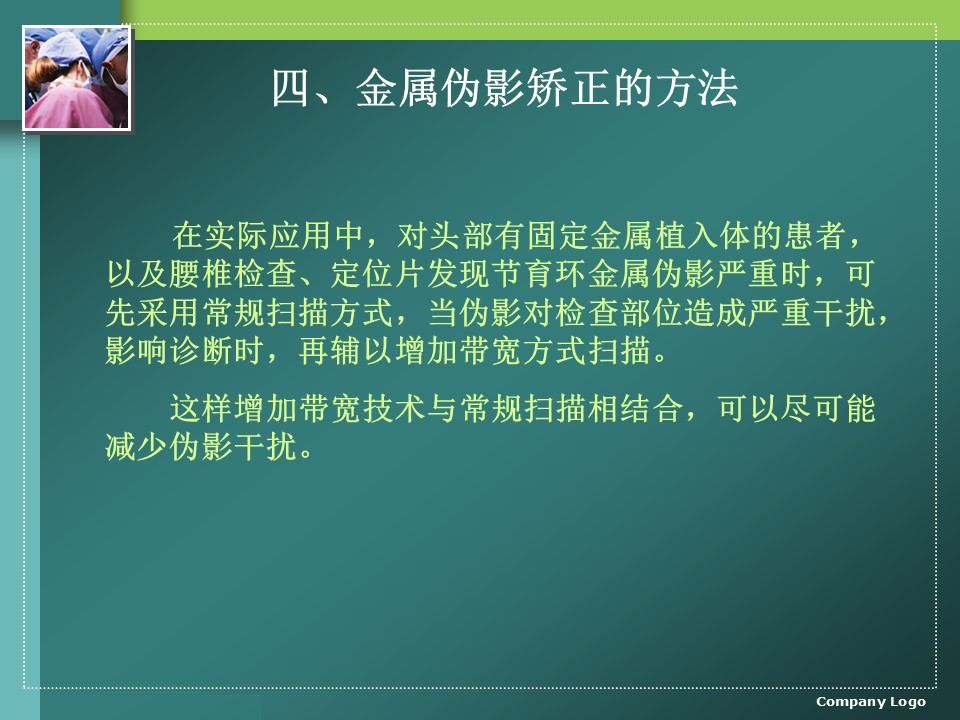 四、金属伪影矫正的方法

在实际应用中，对头部有固定金属植入体的患者，以及腰椎检查、定位片发现节育环金属伪影严重时，可先采用常规扫描方式，当伪影对检查部位造成严重干扰，影响诊断时，再辅以增加带宽方式扫描。

这样增加带宽技术与常规扫描相结合，可以尽可能减少伪影干扰。

Company Logo